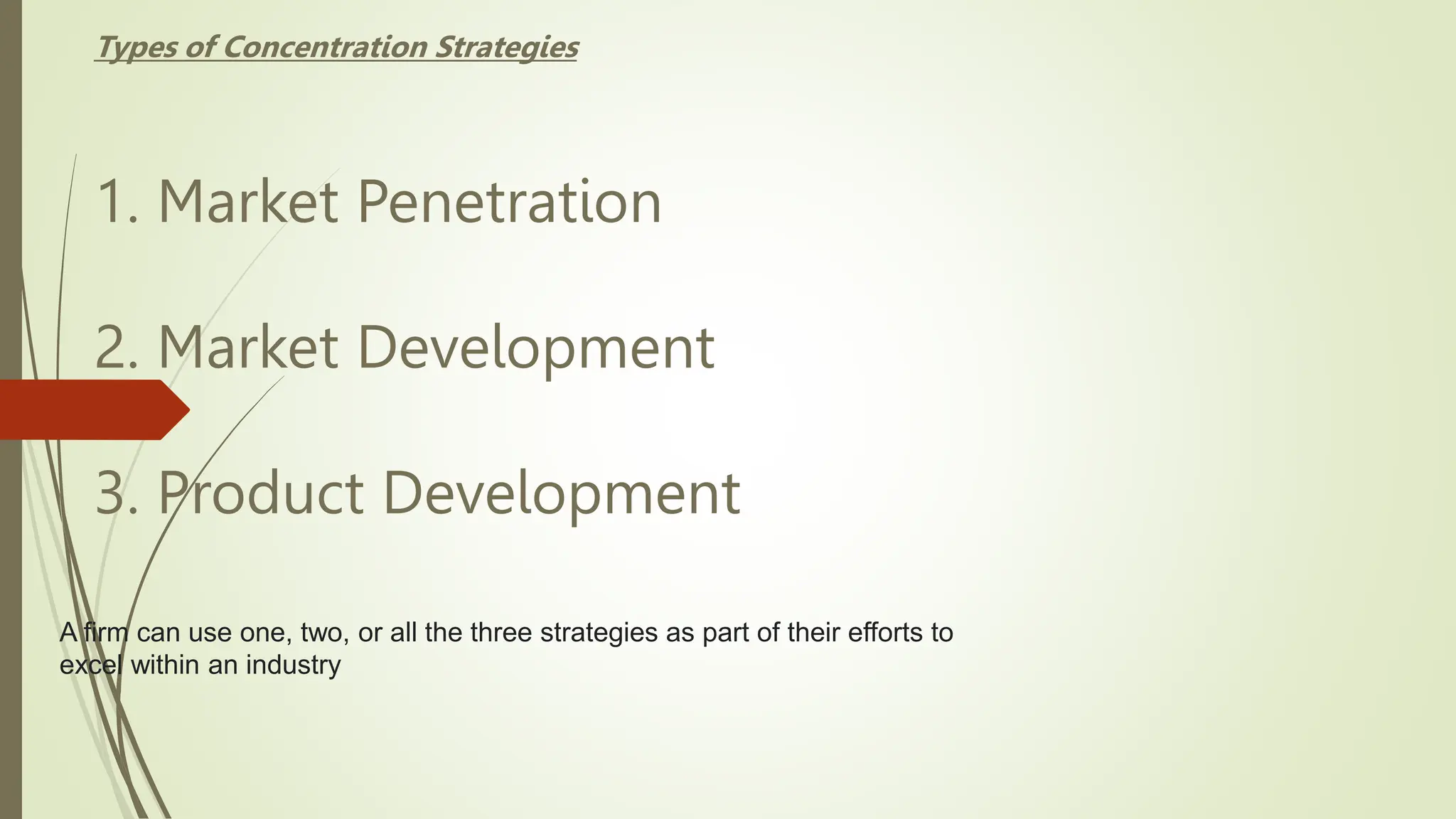 Types of Concentration Strategies

1. Market Penetration

2. Market Development

3. Product Development

A firm can use one, two, or all the three strategies as part of their efforts to excel within an industry